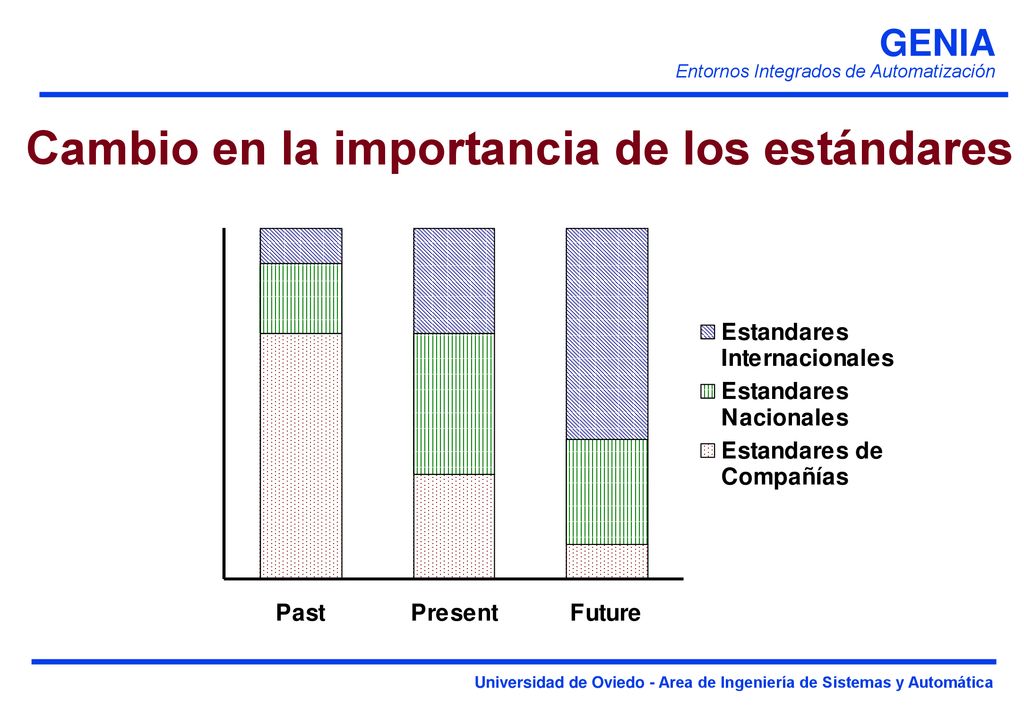 GENIA
Entornos Integrados de Automatización

Cambio en la importancia de los estándares

Estandares Internacionales
Estandares Nacionales
Estandares de Compañías

Past
Present
Future

Universidad de Oviedo - Area de Ingeniería de Sistemas y Automática